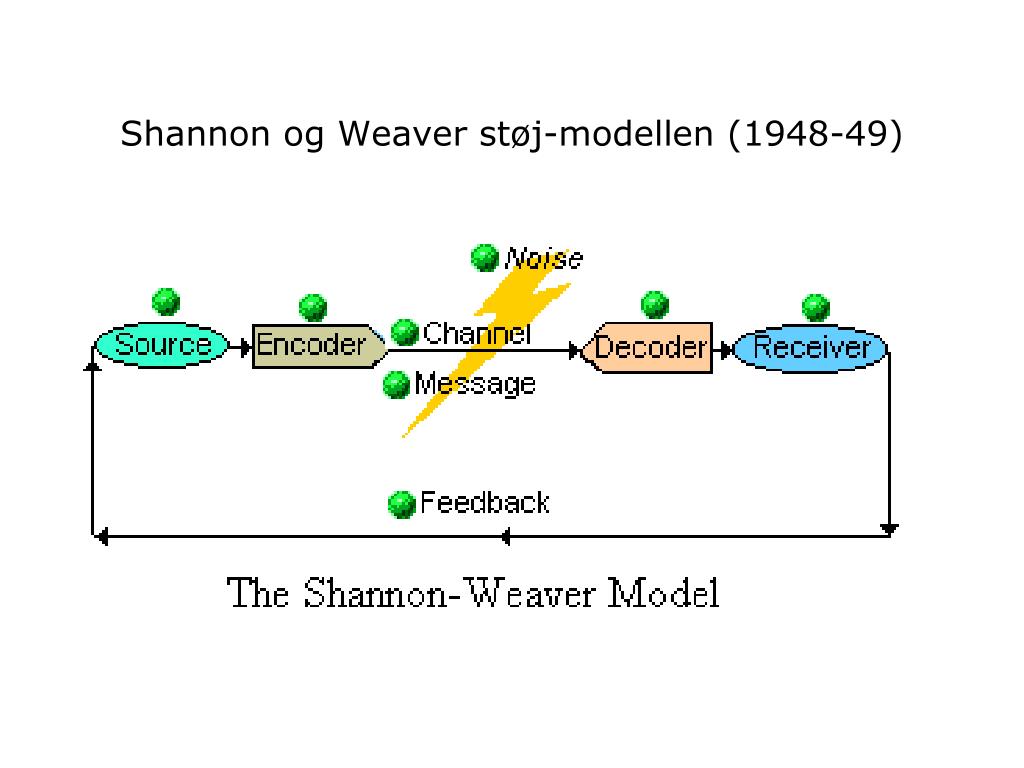 Shannon og Weaver støj-modellen (1948-49)

Noise

Source

Encoder

Channel

Message

Decoder

Receiver

Feedback

The Shannon-Weaver Model